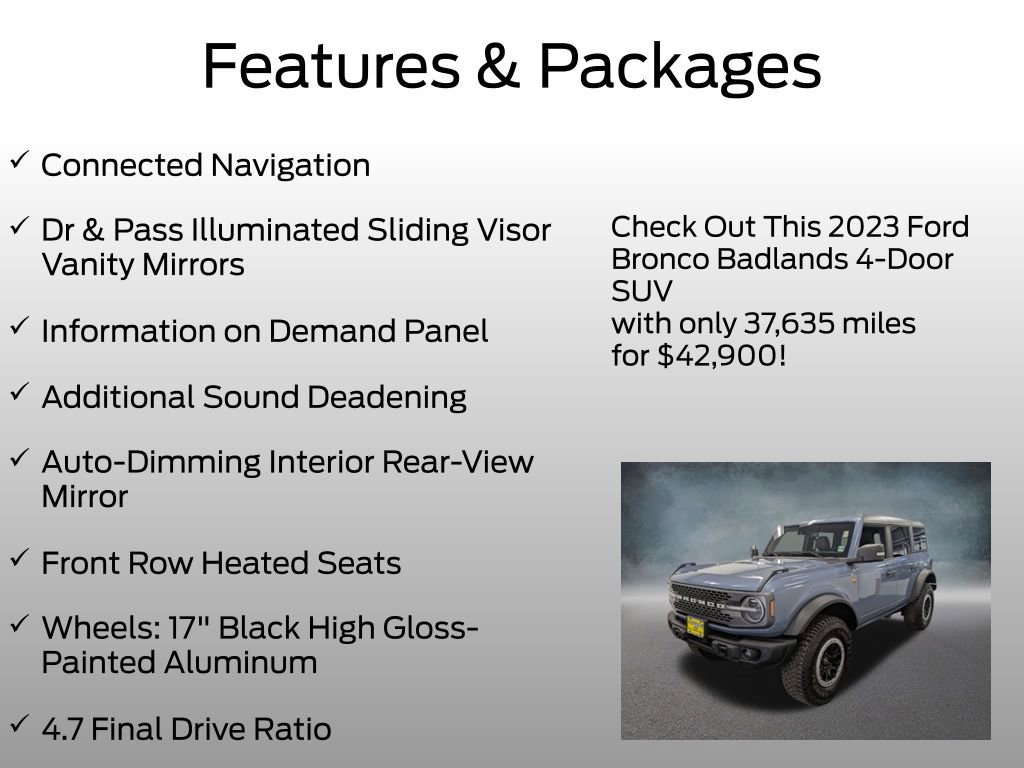 Features & Packages

✓ Connected Navigation

✓ Dr & Pass Illuminated Sliding Visor Vanity Mirrors

✓ Information on Demand Panel

✓ Additional Sound Deadening

✓ Auto-Dimming Interior Rear-View Mirror

✓ Front Row Heated Seats

✓ Wheels: 17" Black High Gloss-Painted Aluminum

✓ 4.7 Final Drive Ratio

Check Out This 2023 Ford Bronco Badlands 4-Door SUV
with only 37,635 miles
for $42,900!

BRONCO